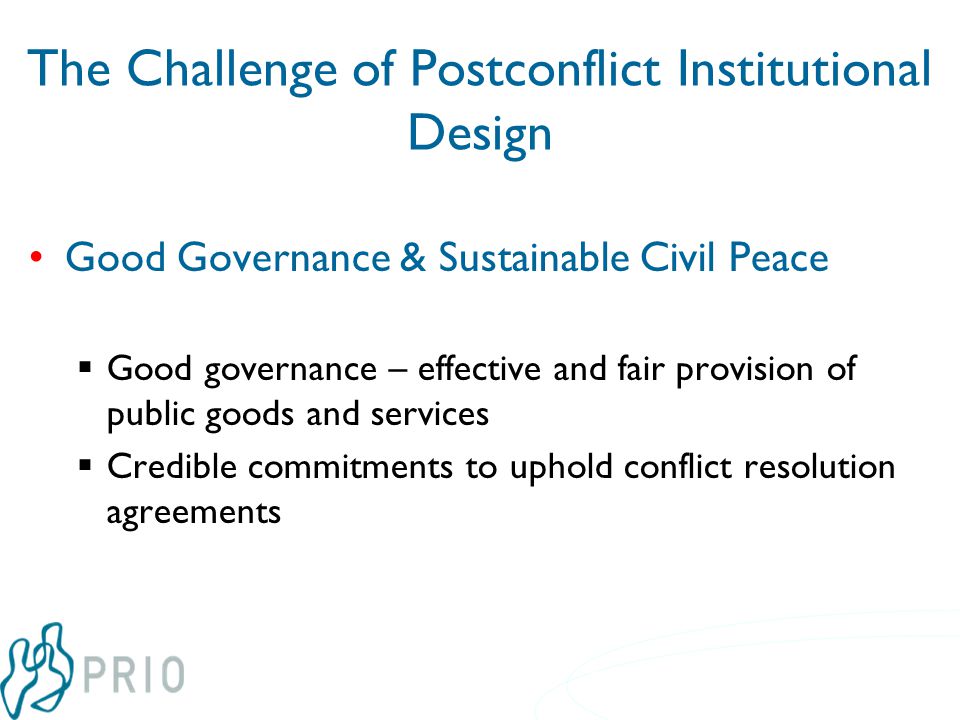 The Challenge of Postconflict Institutional Design

• Good Governance & Sustainable Civil Peace

▪ Good governance – effective and fair provision of public goods and services
▪ Credible commitments to uphold conflict resolution agreements

PRIO